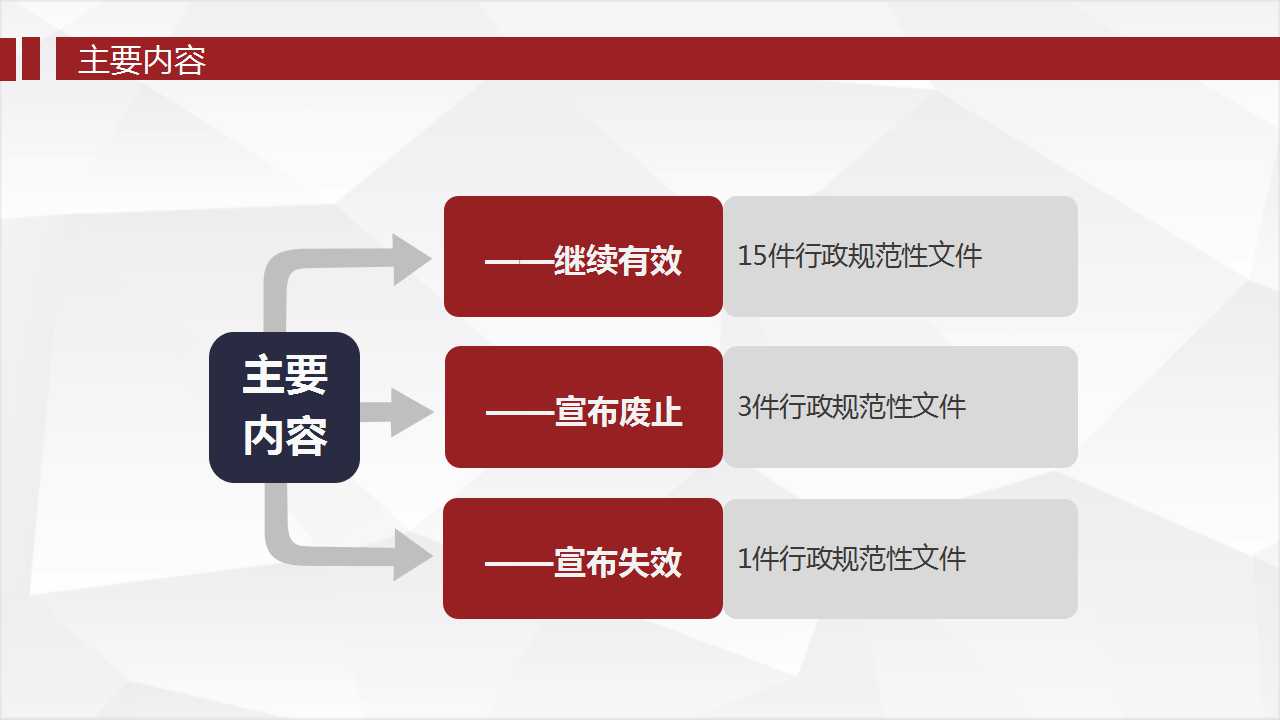 主要内容

主要内容

——继续有效

15件行政规范性文件

——宣布废止

3件行政规范性文件

——宣布失效

1件行政规范性文件